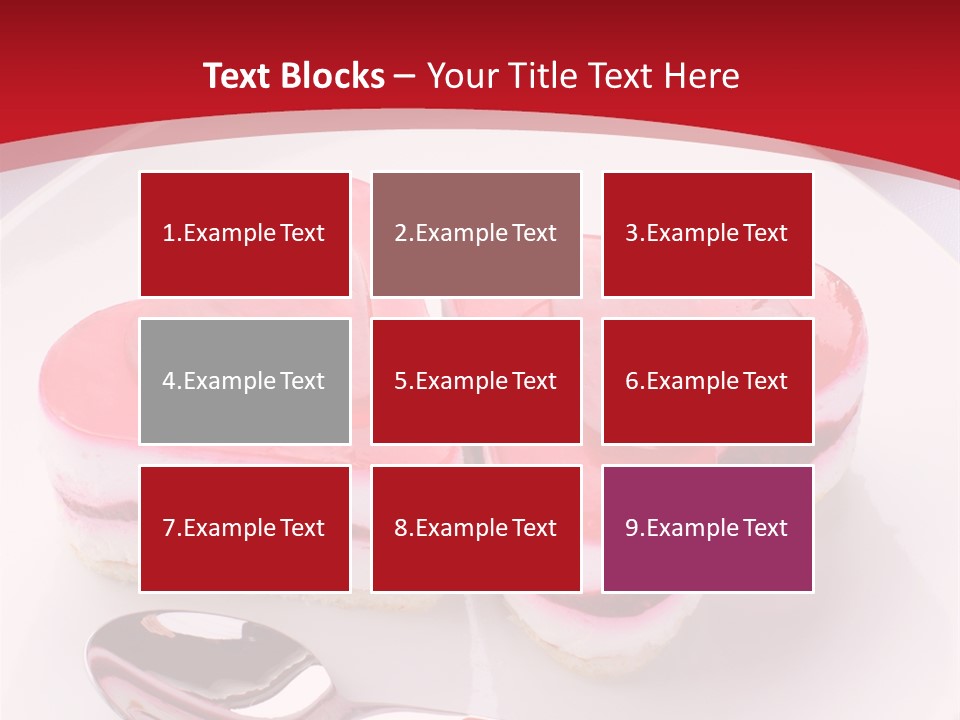 Text Blocks – Your Title Text Here

1.Example Text

2.Example Text

3.Example Text

4.Example Text

5.Example Text

6.Example Text

7.Example Text

8.Example Text

9.Example Text